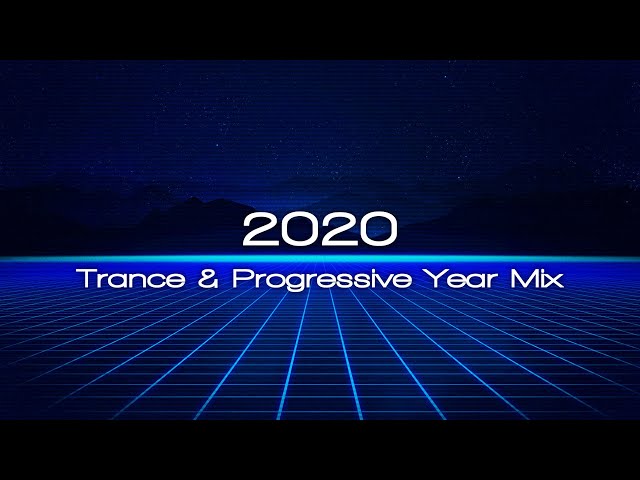 2020
Trance & Progressive Year Mix